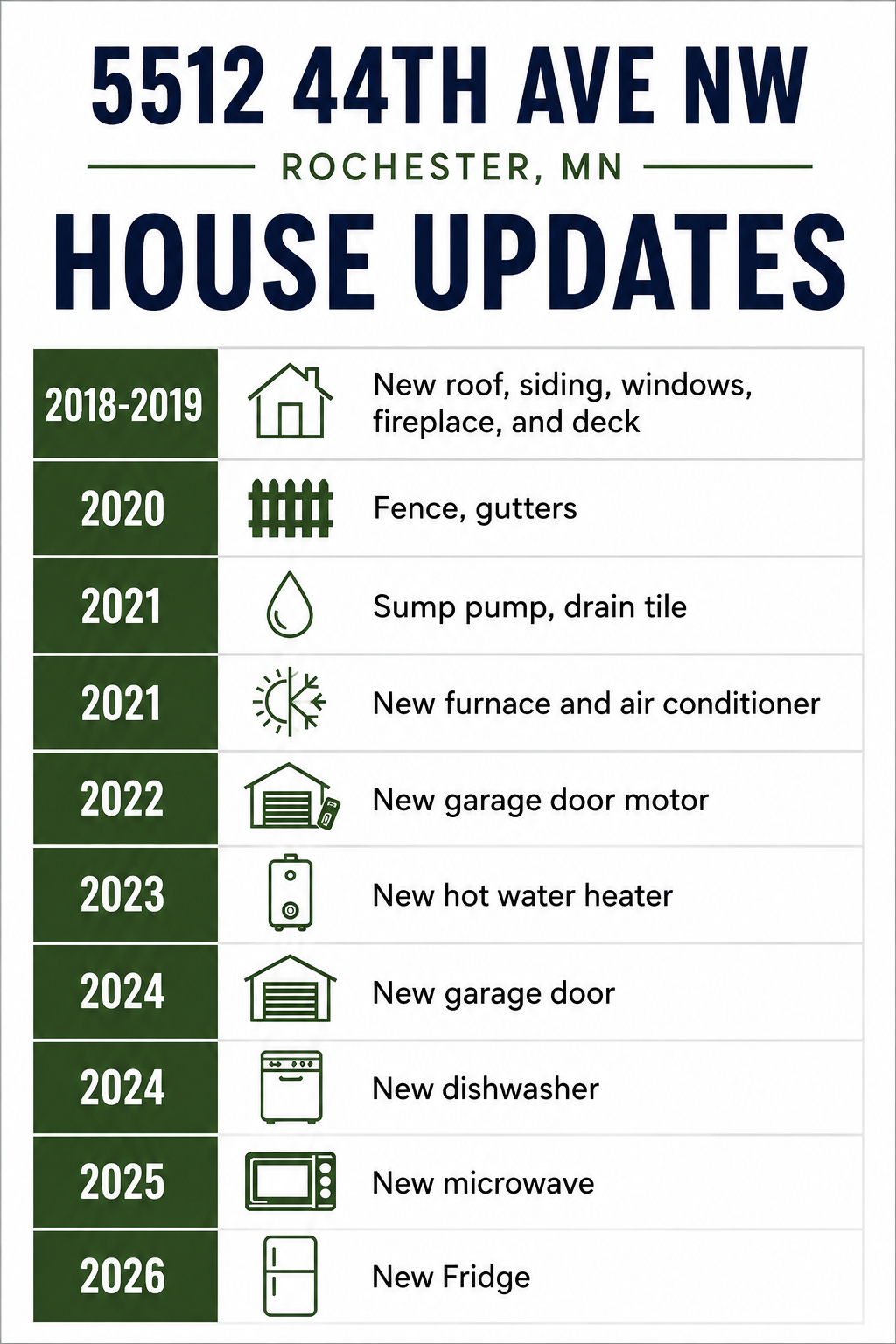 5512 44TH AVE NW

ROCHESTER, MN

HOUSE UPDATES

| | |
|---|---|
| 2018-2019 | New roof, siding, windows, fireplace, and deck |
| 2020 | Fence, gutters |
| 2021 | Sump pump, drain tile |
| 2021 | New furnace and air conditioner |
| 2022 | New garage door motor |
| 2023 | New hot water heater |
| 2024 | New garage door |
| 2024 | New dishwasher |
| 2025 | New microwave |
| 2026 | New Fridge |